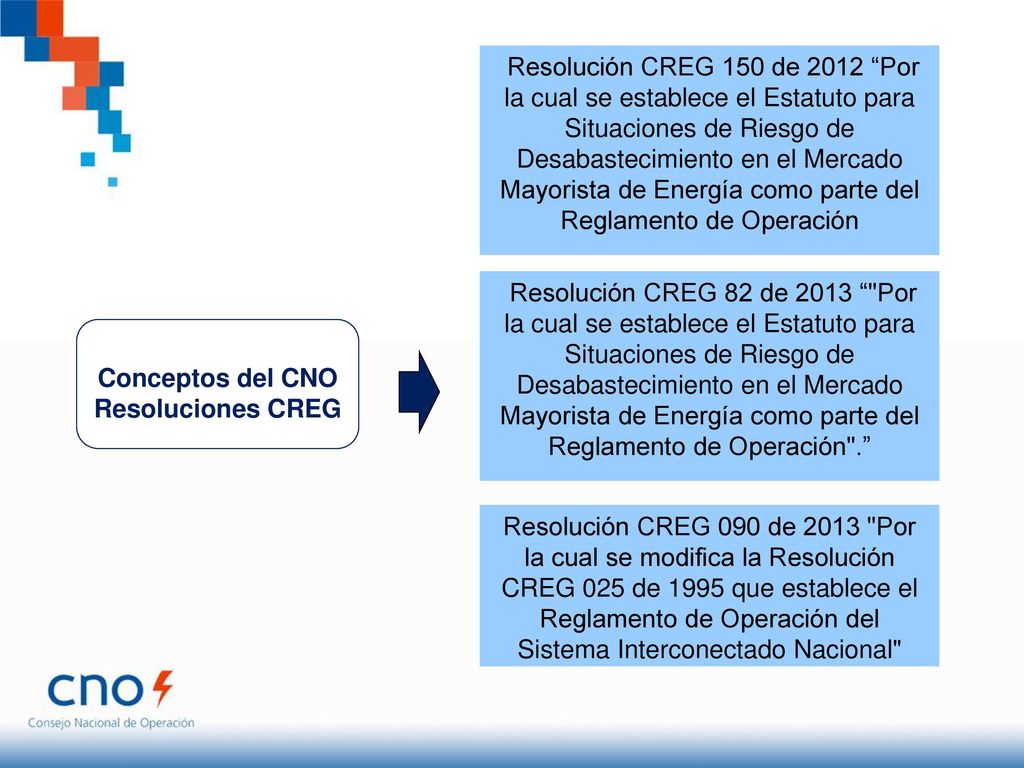 Conceptos del CNO Resoluciones CREG

Resolución CREG 150 de 2012 “Por la cual se establece el Estatuto para Situaciones de Riesgo de Desabastecimiento en el Mercado Mayorista de Energía como parte del Reglamento de Operación

Resolución CREG 82 de 2013 “"Por la cual se establece el Estatuto para Situaciones de Riesgo de Desabastecimiento en el Mercado Mayorista de Energía como parte del Reglamento de Operación".”

Resolución CREG 090 de 2013 "Por la cual se modifica la Resolución CREG 025 de 1995 que establece el Reglamento de Operación del Sistema Interconectado Nacional"

cno
Consejo Nacional de Operación